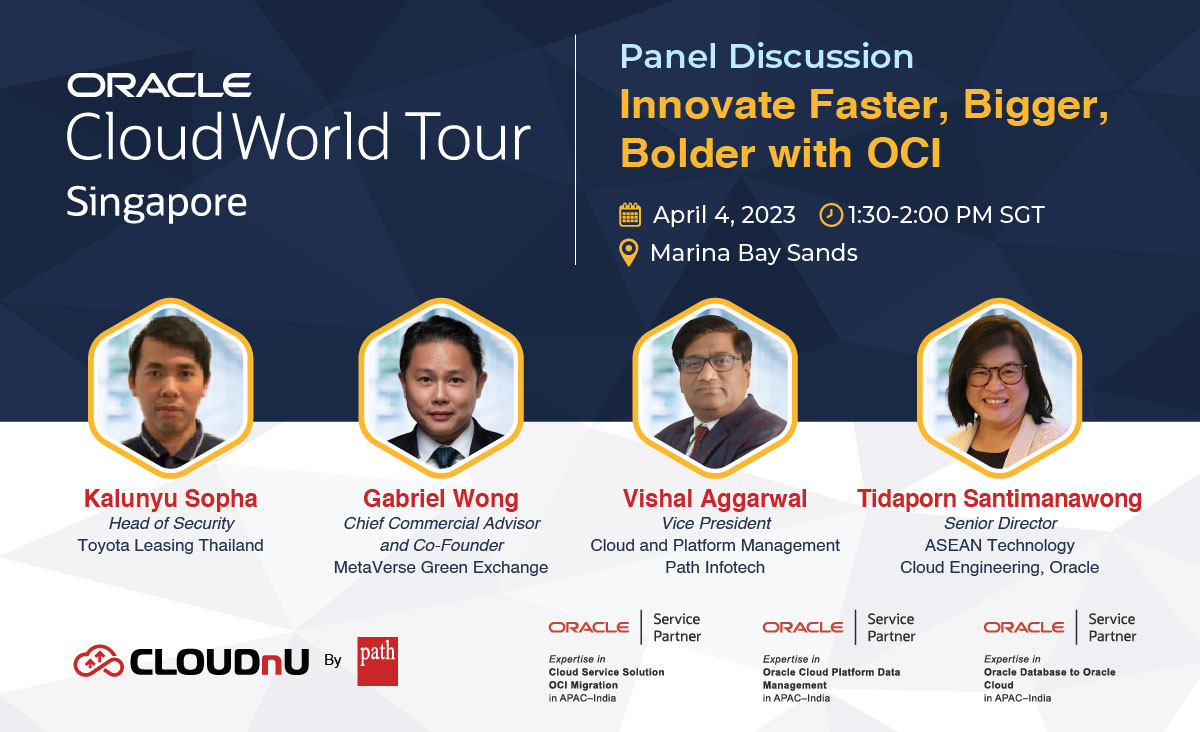 ORACLE
CloudWorld Tour
Singapore

Panel Discussion
Innovate Faster, Bigger, Bolder with OCI

April 4, 2023 1:30-2:00 PM SGT
Marina Bay Sands

Kalunyu Sopha
Head of Security
Toyota Leasing Thailand

Gabriel Wong
Chief Commercial Advisor and Co-Founder
MetaVerse Green Exchange

Vishal Aggarwal
Vice President
Cloud and Platform Management
Path Infotech

Tidaporn Santimanawong
Senior Director
ASEAN Technology
Cloud Engineering, Oracle

CLOUDnU By path

ORACLE Service Partner
Expertise in
Cloud Service Solution
OCI Migration
in APAC–India

ORACLE Service Partner
Expertise in
Oracle Cloud Platform Data Management
in APAC–India

ORACLE Service Partner
Expertise in
Oracle Database to Oracle Cloud
in APAC–India